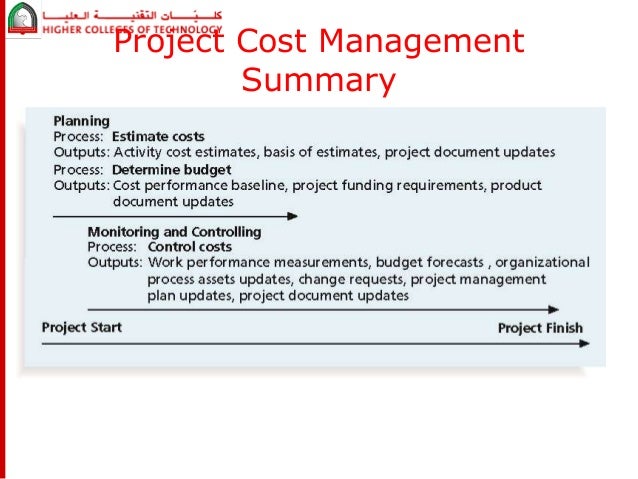 كليات التقنية العليا
HIGHER COLLEGES OF TECHNOLOGY

Project Cost Management Summary

Planning
Process: Estimate costs
Outputs: Activity cost estimates, basis of estimates, project document updates
Process: Determine budget
Outputs: Cost performance baseline, project funding requirements, product document updates

Monitoring and Controlling
Process: Control costs
Outputs: Work performance measurements, budget forecasts , organizational process assets updates, change requests, project management plan updates, project document updates

Project Start
Project Finish